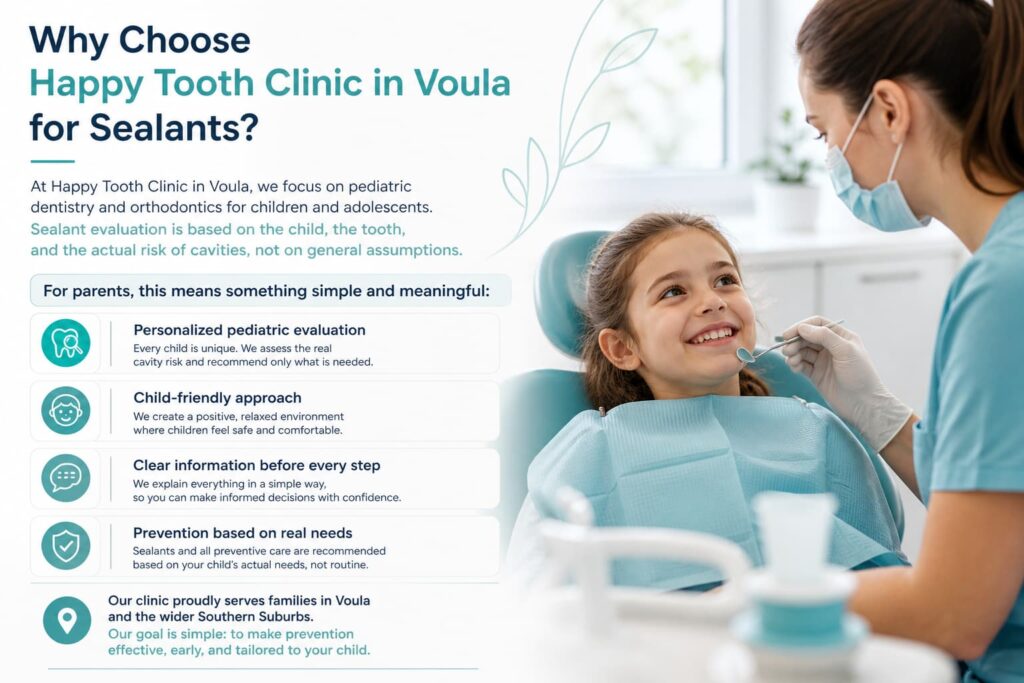 Why Choose
Happy Tooth Clinic in Voula
for Sealants?

At Happy Tooth Clinic in Voula, we focus on pediatric dentistry and orthodontics for children and adolescents. Sealant evaluation is based on the child, the tooth, and the actual risk of cavities, not on general assumptions.

For parents, this means something simple and meaningful:

Personalized pediatric evaluation
Every child is unique. We assess the real cavity risk and recommend only what is needed.

Child-friendly approach
We create a positive, relaxed environment where children feel safe and comfortable.

Clear information before every step
We explain everything in a simple way, so you can make informed decisions with confidence.

Prevention based on real needs
Sealants and all preventive care are recommended based on your child's actual needs, not routine.

Our clinic proudly serves families in Voula and the wider Southern Suburbs.
Our goal is simple: to make prevention effective, early, and tailored to your child.